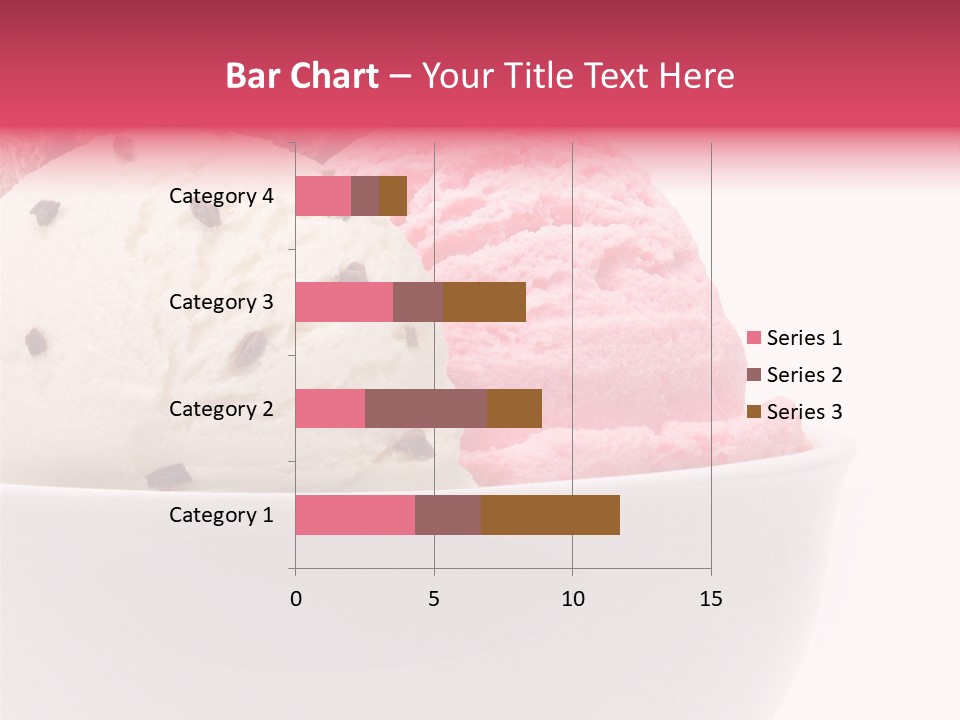 Bar Chart – Your Title Text Here

Category 4
Category 3
Category 2
Category 1

0
5
10
15

Series 1
Series 2
Series 3